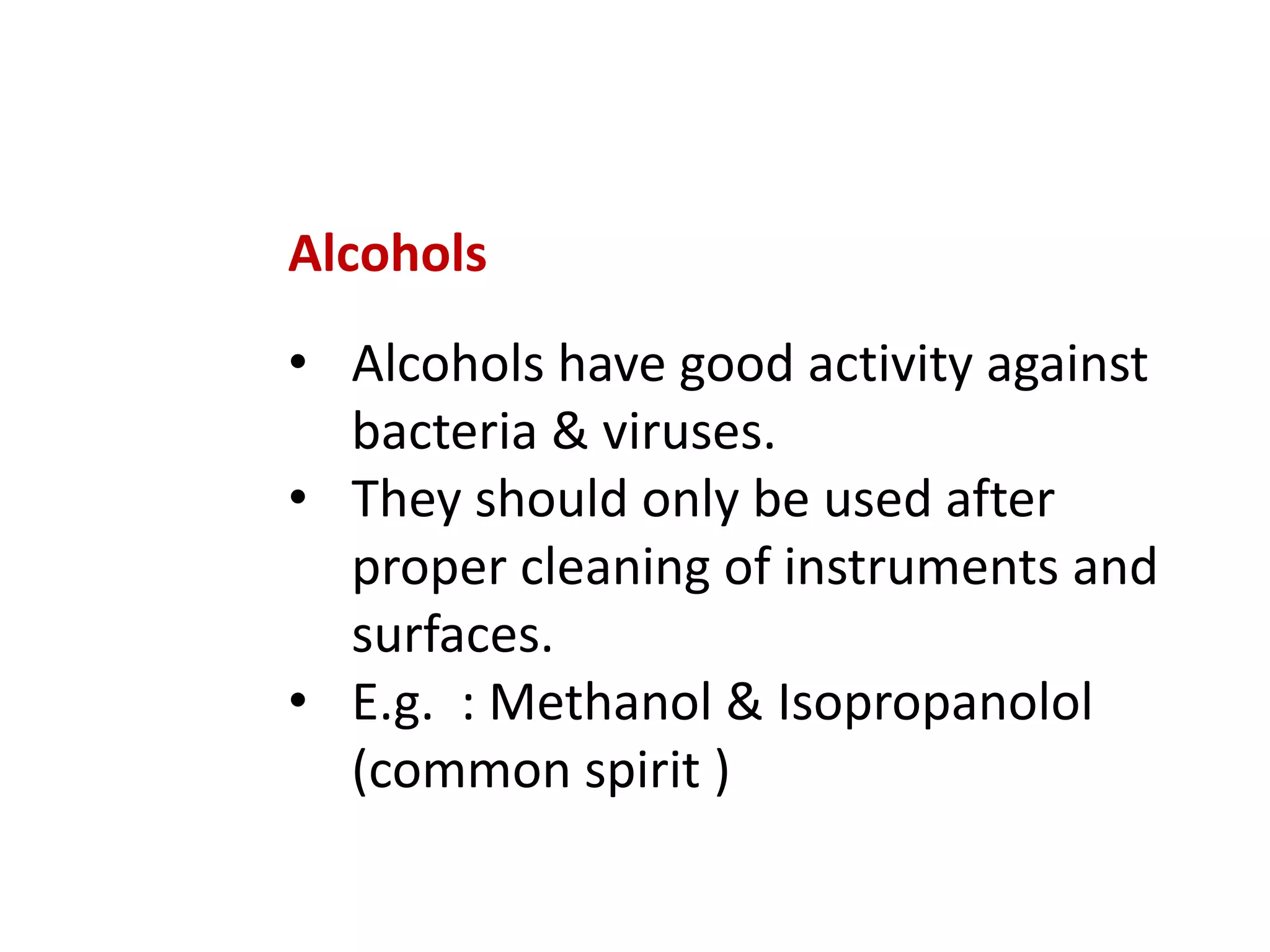 Alcohols

• Alcohols have good activity against bacteria & viruses.
• They should only be used after proper cleaning of instruments and surfaces.
• E.g.  : Methanol & Isopropanolol (common spirit )